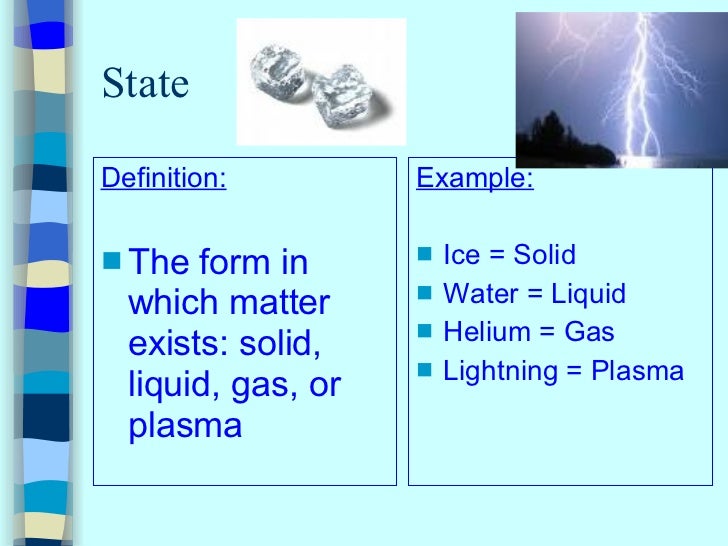 State

Definition:

The form in which matter exists: solid, liquid, gas, or plasma

Example:

Ice = Solid
Water = Liquid
Helium = Gas
Lightning = Plasma